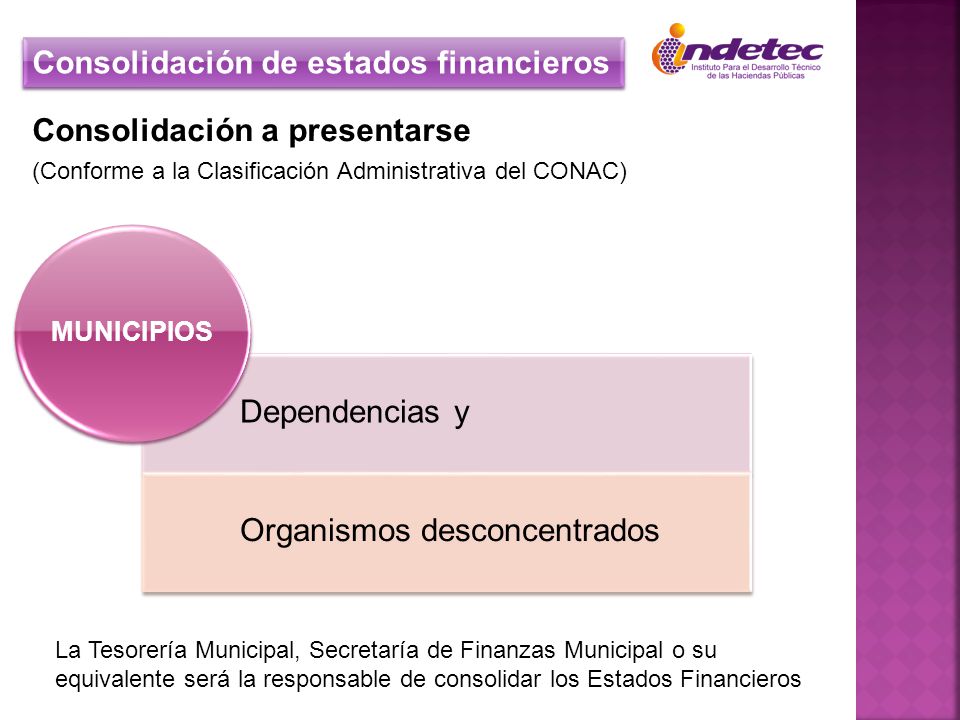 Consolidación de estados financieros

indetec
Instituto Para el Desarrollo Técnico de las Haciendas Públicas

Consolidación a presentarse

(Conforme a la Clasificación Administrativa del CONAC)

MUNICIPIOS

Dependencias y

Organismos desconcentrados

La Tesorería Municipal, Secretaría de Finanzas Municipal o su equivalente será la responsable de consolidar los Estados Financieros